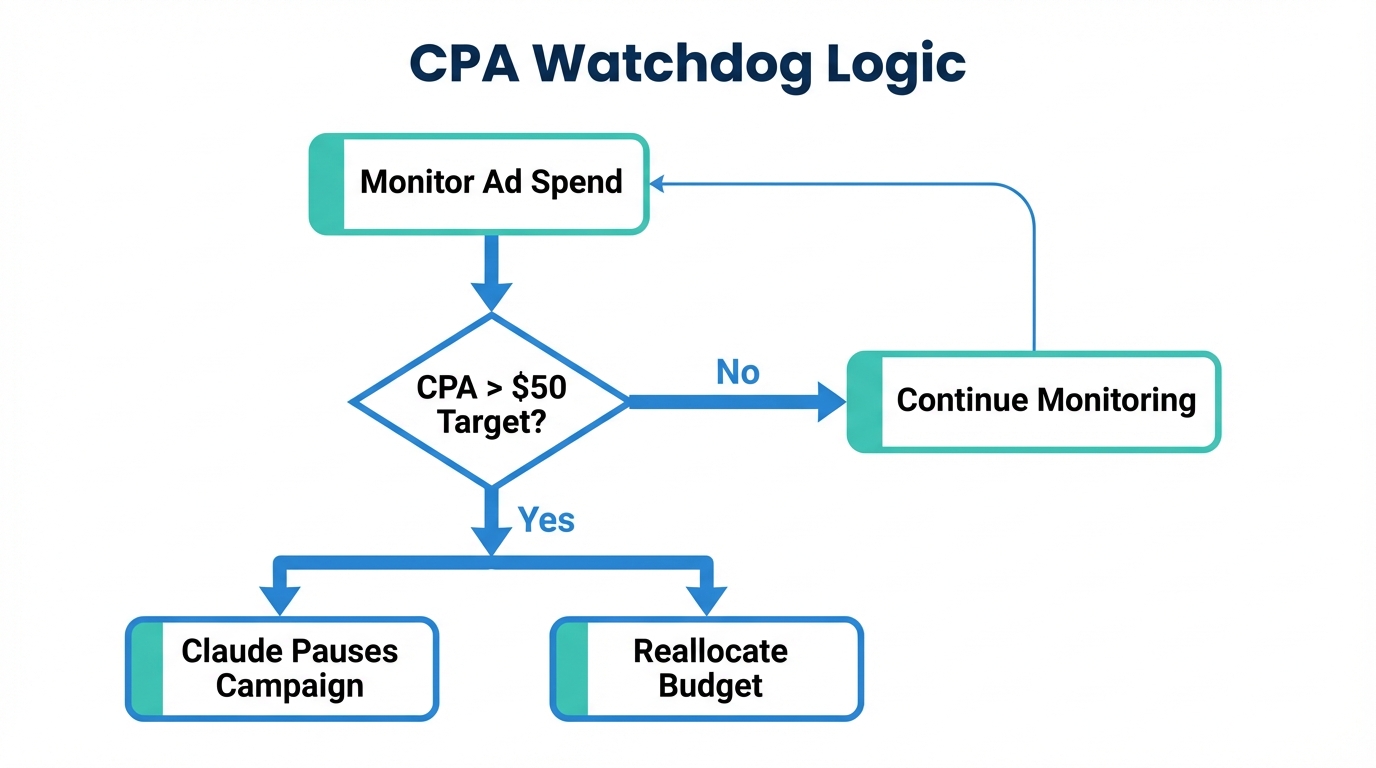 CPA Watchdog Logic

Monitor Ad Spend

CPA > $50 Target?

No

Continue Monitoring

Yes

Claude Pauses Campaign

Reallocate Budget